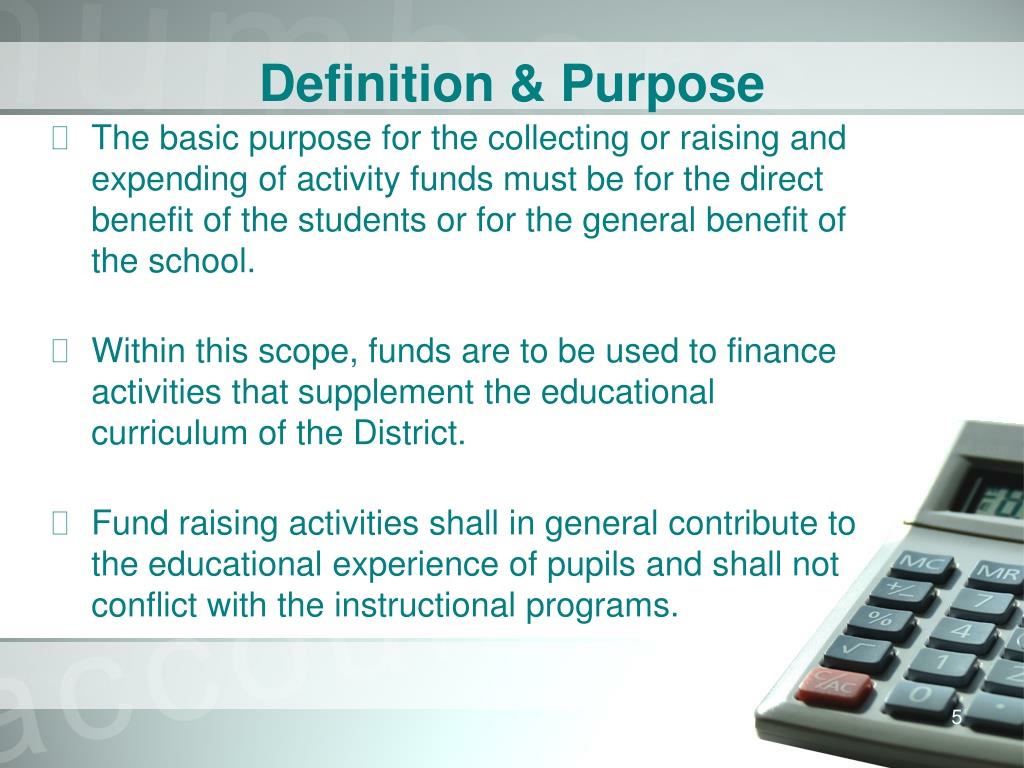 Definition & Purpose

The basic purpose for the collecting or raising and expending of activity funds must be for the direct benefit of the students or for the general benefit of the school.

Within this scope, funds are to be used to finance activities that supplement the educational curriculum of the District.

Fund raising activities shall in general contribute to the educational experience of pupils and shall not conflict with the instructional programs.

MC
MR
+/-
7
%
4
√
1
C/AC
0

5